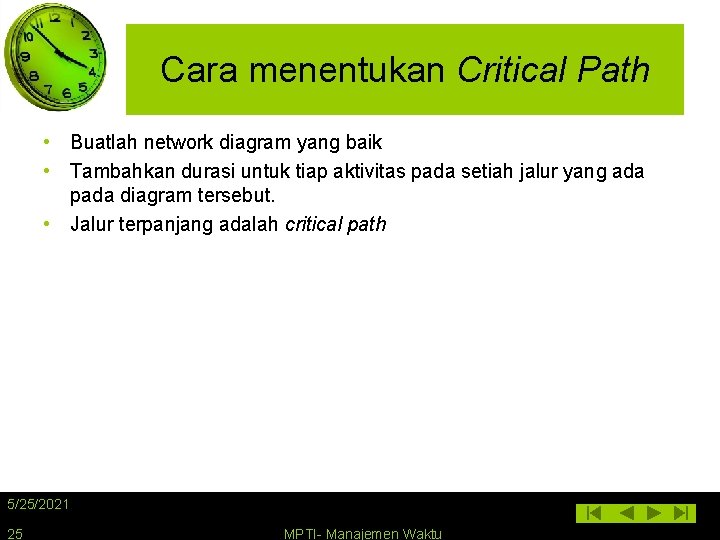 Cara menentukan Critical Path

• Buatlah network diagram yang baik
• Tambahkan durasi untuk tiap aktivitas pada setiah jalur yang ada pada diagram tersebut.
• Jalur terpanjang adalah critical path

5/25/2021
25
MPTI- Manajemen Waktu